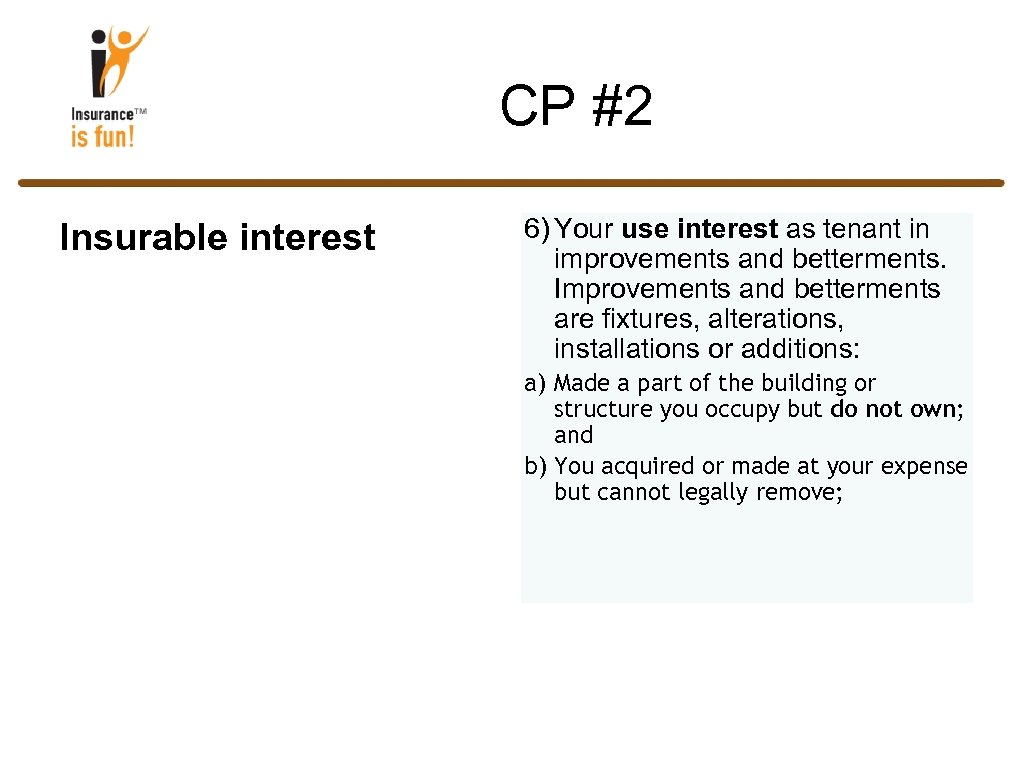 Insurance™
is fun!

CP #2

Insurable interest

6) Your use interest as tenant in improvements and betterments. Improvements and betterments are fixtures, alterations, installations or additions:

a) Made a part of the building or structure you occupy but do not own; and
b) You acquired or made at your expense but cannot legally remove;